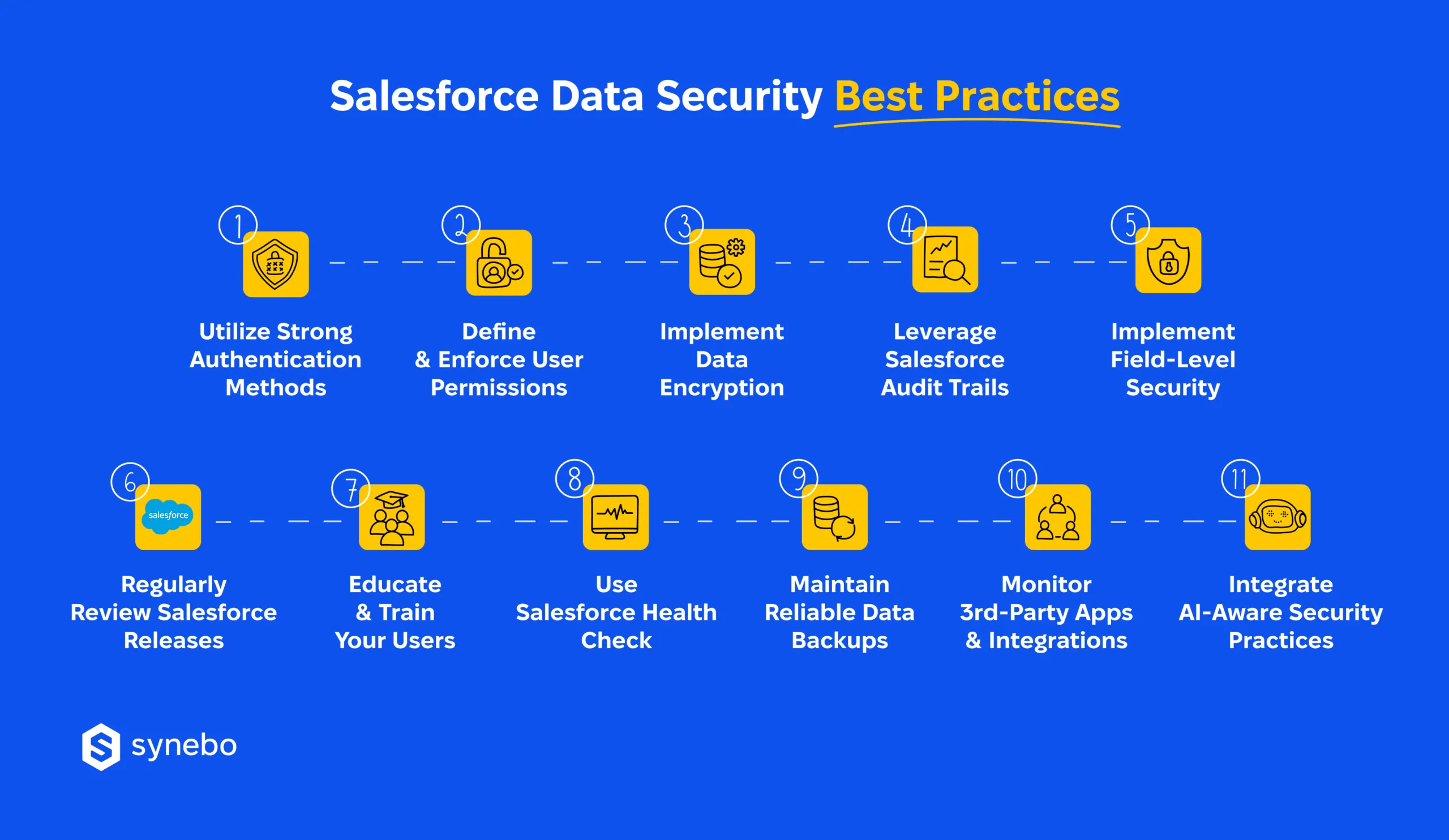 Salesforce Data Security Best Practices

1
Utilize Strong Authentication Methods

2
Define & Enforce User Permissions

3
Implement Data Encryption

4
Leverage Salesforce Audit Trails

5
Implement Field-Level Security

6
salesforce
Regularly Review Salesforce Releases

7
Educate & Train Your Users

8
Use Salesforce Health Check

9
Maintain Reliable Data Backups

10
Monitor 3rd-Party Apps & Integrations

11
Integrate AI-Aware Security Practices

synebo